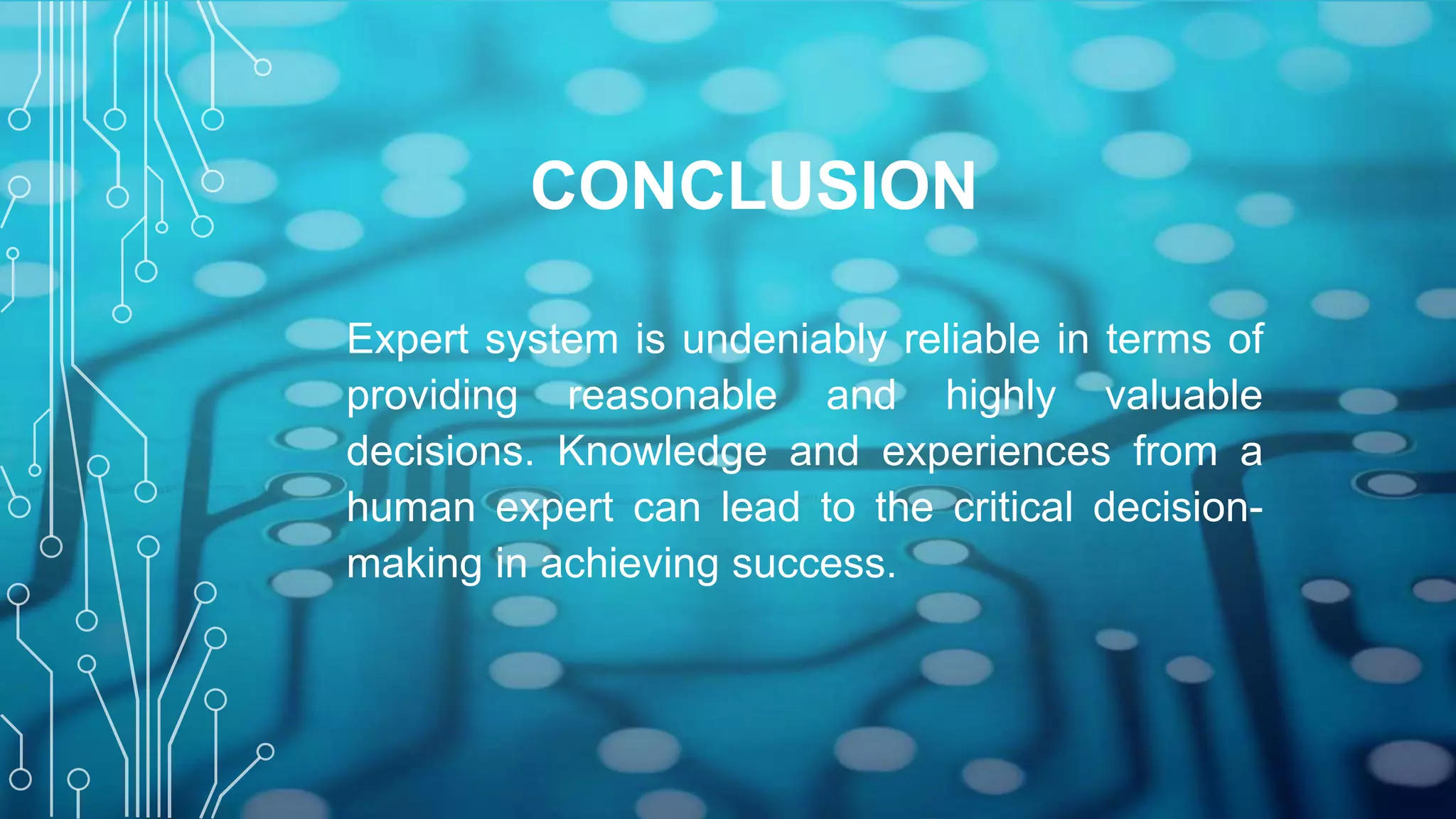 CONCLUSION

Expert system is undeniably reliable in terms of providing reasonable and highly valuable decisions. Knowledge and experiences from a human expert can lead to the critical decision-making in achieving success.